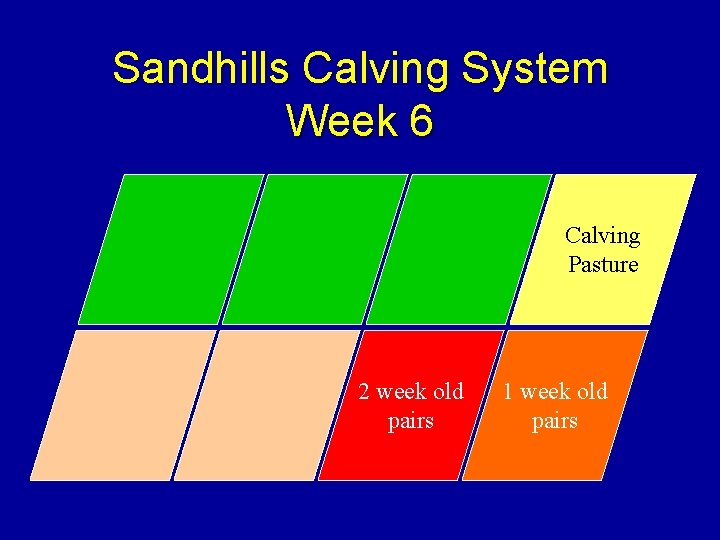 Sandhills Calving System
Week 6

Calving Pasture

2 week old pairs

1 week old pairs